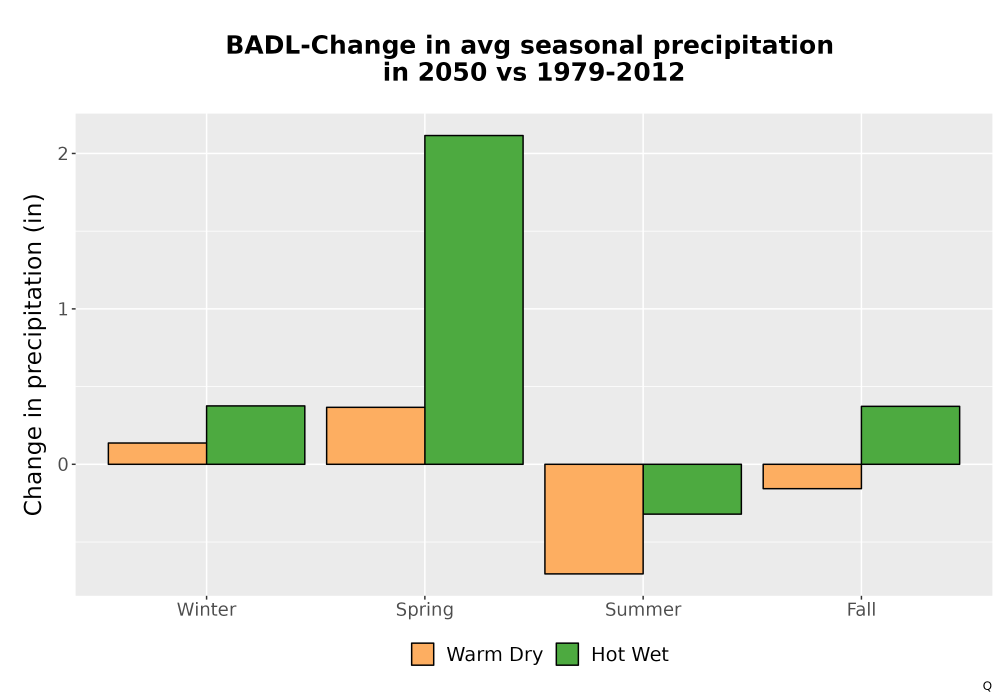 BADL-Change in avg seasonal precipitation
in 2050 vs 1979-2012

Change in precipitation (in)

2

1

0

Winter

Spring

Summer

Fall

Warm Dry

Hot Wet

Q